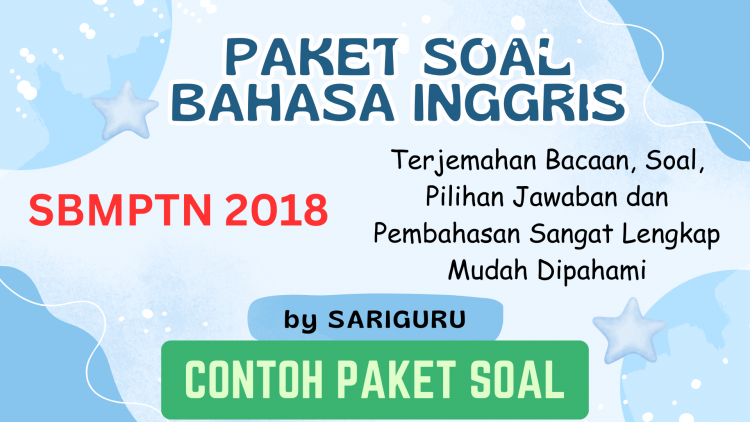 PAKET SOAL BAHASA INGGRIS

SBMPTN 2018

Terjemahan Bacaan, Soal, Pilihan Jawaban dan Pembahasan Sangat Lengkap Mudah Dipahami

by SARIGURU

CONTOH PAKET SOAL